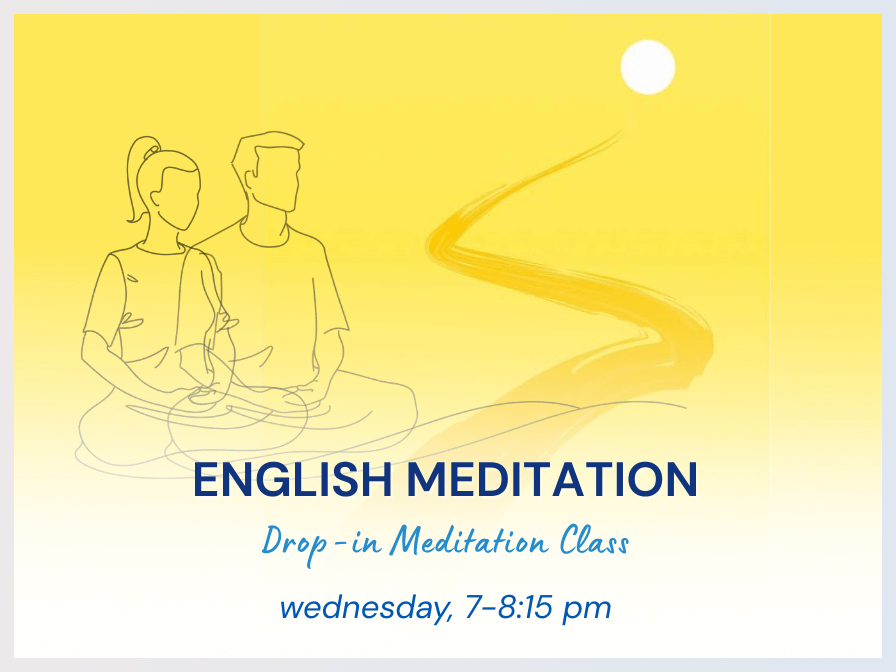 ENGLISH MEDITATION

Drop-in Meditation Class

wednesday, 7-8:15 pm